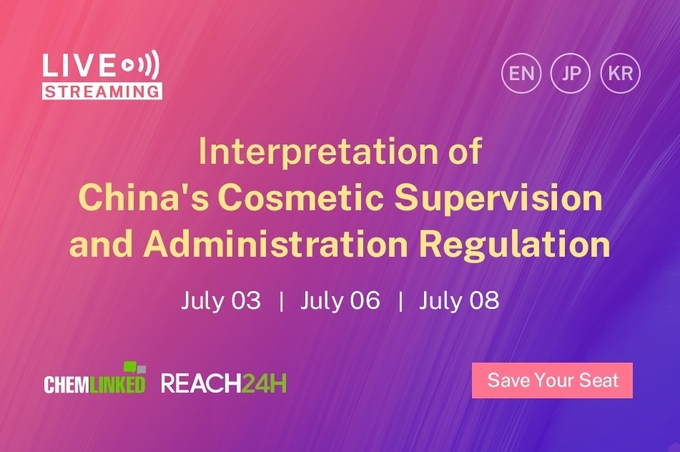 LIVE
STREAMING

EN JP KR

Interpretation of China's Cosmetic Supervision and Administration Regulation

July 03 | July 06 | July 08

CHEMLINKED REACH24H

Save Your Seat